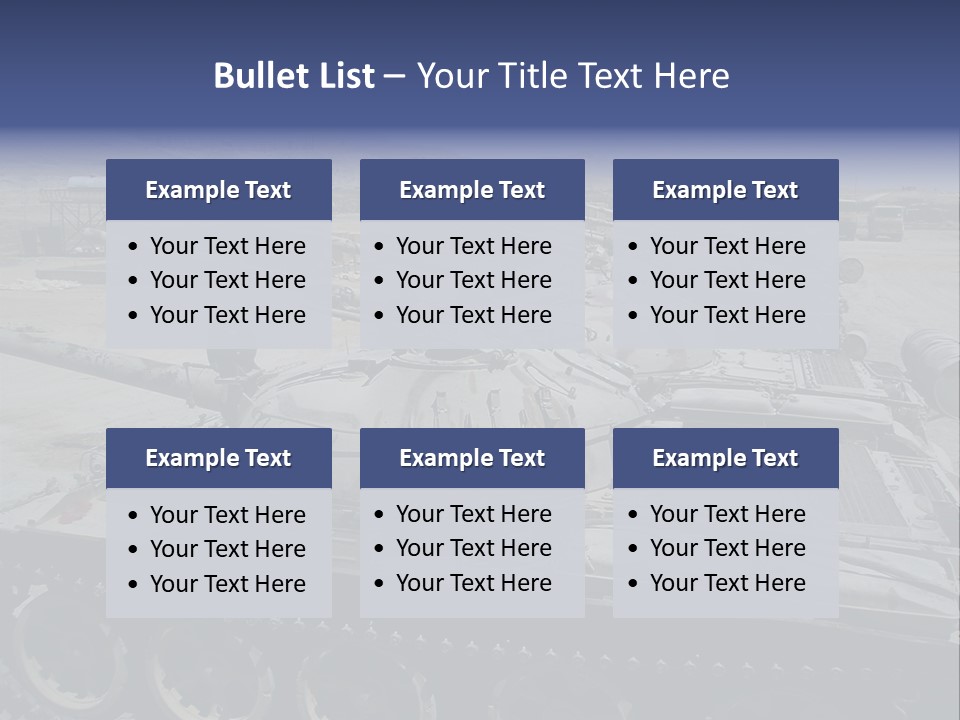 Bullet List – Your Title Text Here

Example Text
• Your Text Here
• Your Text Here
• Your Text Here

Example Text
• Your Text Here
• Your Text Here
• Your Text Here

Example Text
• Your Text Here
• Your Text Here
• Your Text Here

Example Text
• Your Text Here
• Your Text Here
• Your Text Here

Example Text
• Your Text Here
• Your Text Here
• Your Text Here

Example Text
• Your Text Here
• Your Text Here
• Your Text Here